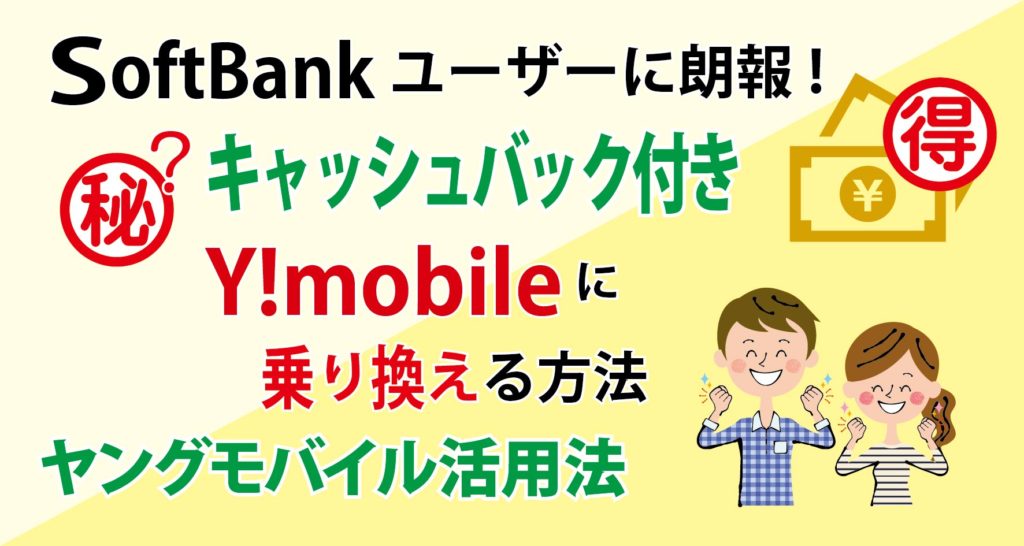 SoftBank ユーザーに朗報！

秘 ?

キャッシュバック付き

得

¥

Y!mobile に

乗り換える方法

ヤングモバイル活用法